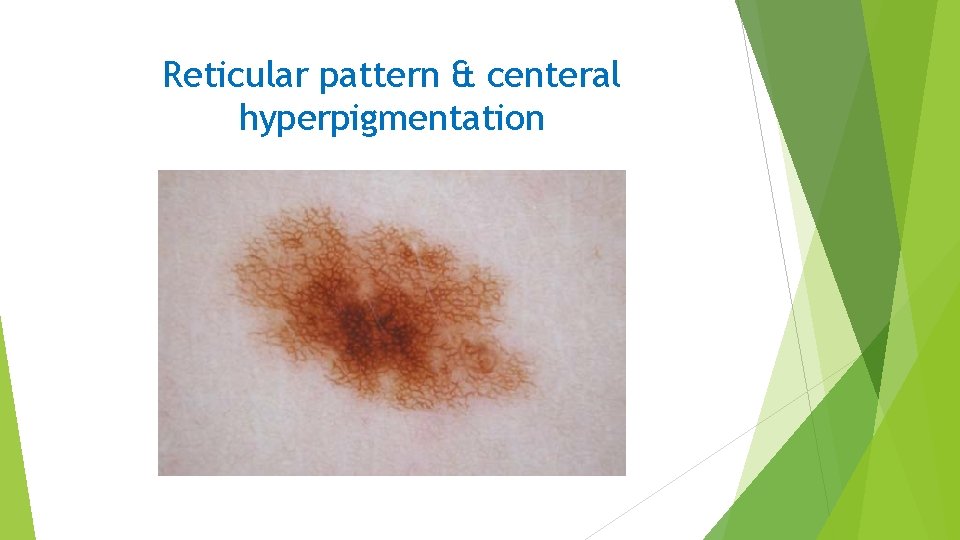 Reticular pattern & centeral hyperpigmentation